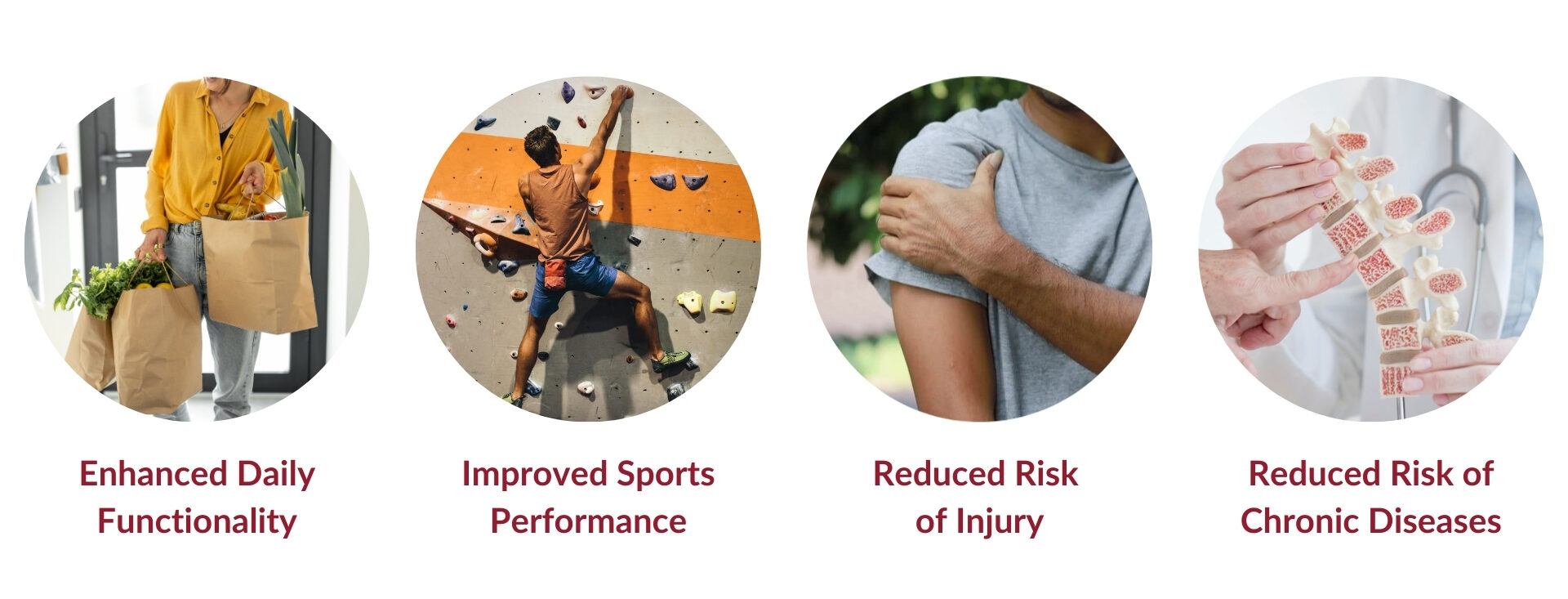 Enhanced Daily Functionality

Improved Sports Performance

Reduced Risk of Injury

Reduced Risk of Chronic Diseases